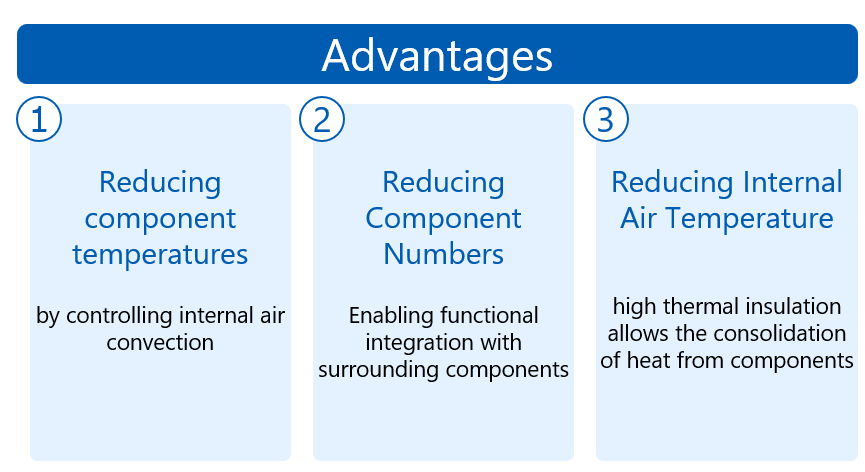 Advantages

1

Reducing component temperatures

by controlling internal air convection

2

Reducing Component Numbers

Enabling functional integration with surrounding components

3

Reducing Internal Air Temperature

high thermal insulation allows the consolidation of heat from components